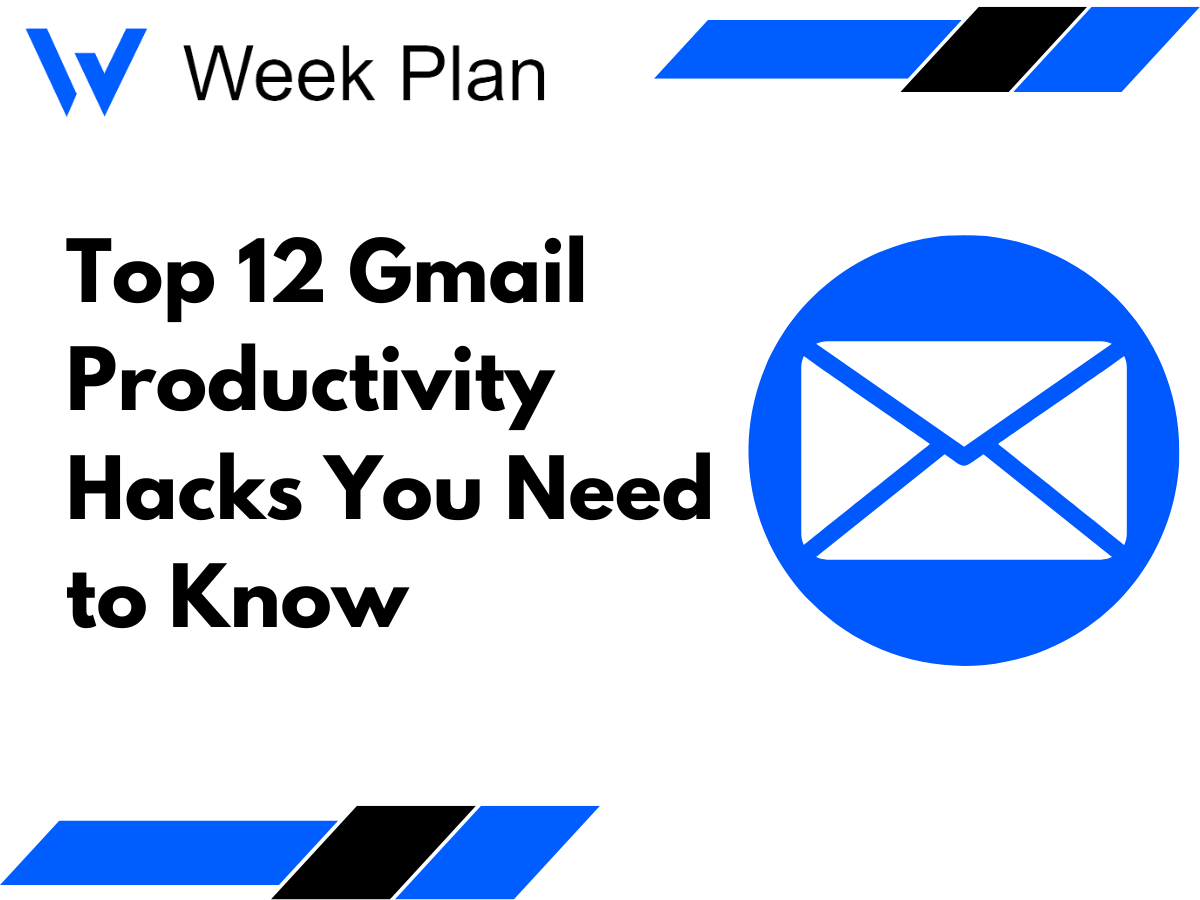 Week Plan

Top 12 Gmail Productivity Hacks You Need to Know